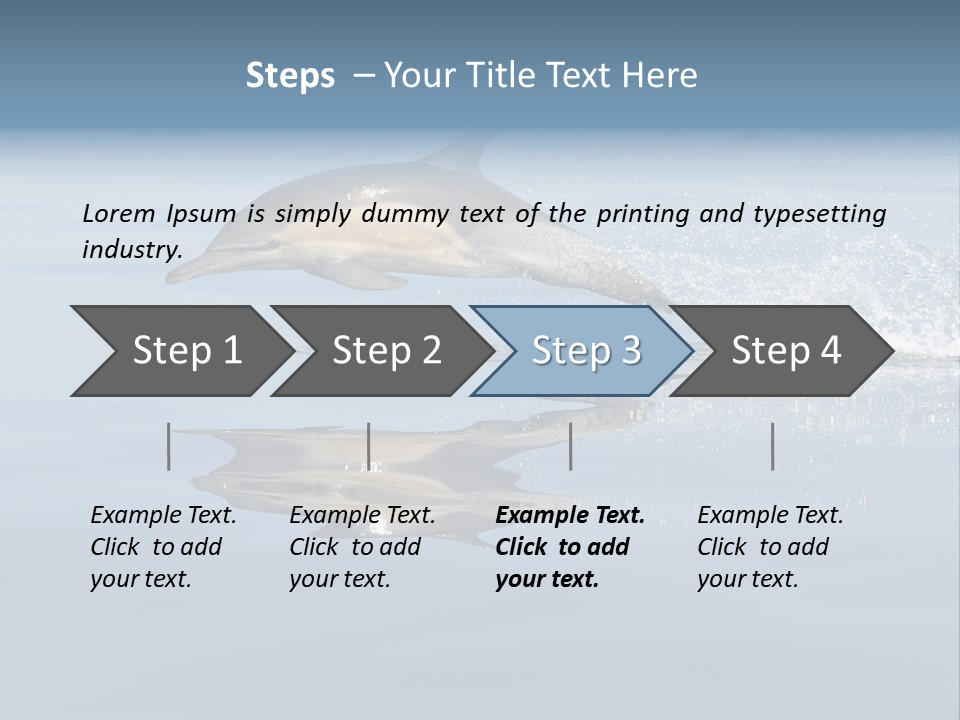 Steps – Your Title Text Here

Lorem Ipsum is simply dummy text of the printing and typesetting industry.

Step 1

Step 2

Step 3

Step 4

Example Text. Click to add your text.

Example Text. Click to add your text.

Example Text. Click to add your text.

Example Text. Click to add your text.